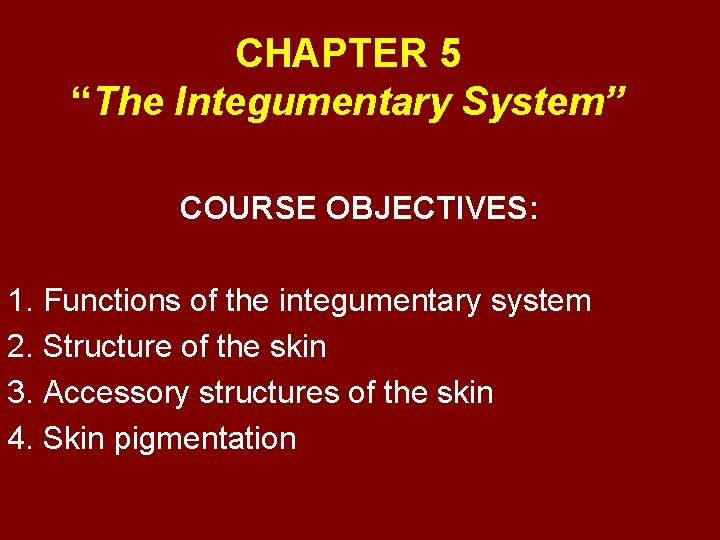 CHAPTER 5
“The Integumentary System”

COURSE OBJECTIVES:

1. Functions of the integumentary system
2. Structure of the skin
3. Accessory structures of the skin
4. Skin pigmentation